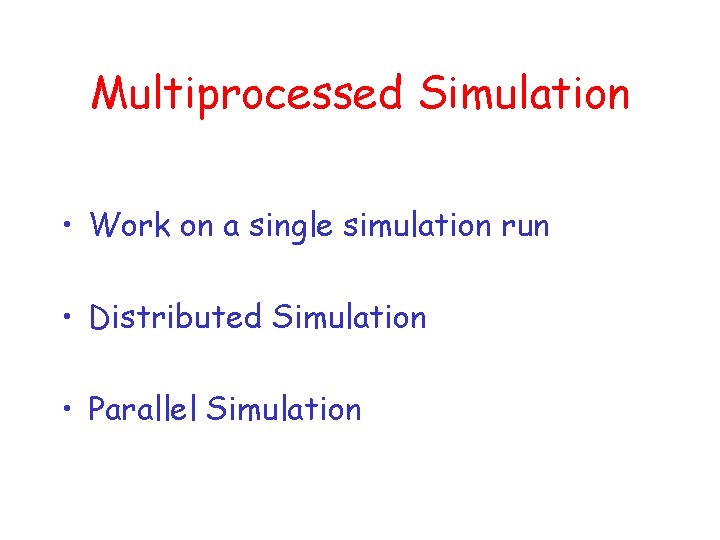 Multiprocessed Simulation

• Work on a single simulation run

• Distributed Simulation

• Parallel Simulation